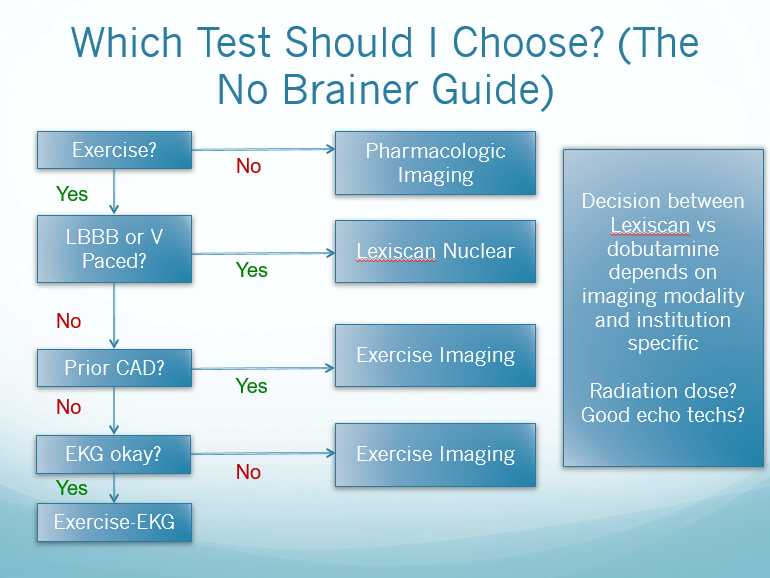 Which Test Should I Choose? (The No Brainer Guide)

Exercise?

No

Pharmacologic Imaging

Yes

LBBB or V Paced?

Yes

Lexiscan Nuclear

No

Prior CAD?

Yes

Exercise Imaging

No

EKG okay?

No

Exercise Imaging

Yes

Exercise-EKG

Decision between Lexiscan vs dobutamine depends on imaging modality and institution specific

Radiation dose? Good echo techs?